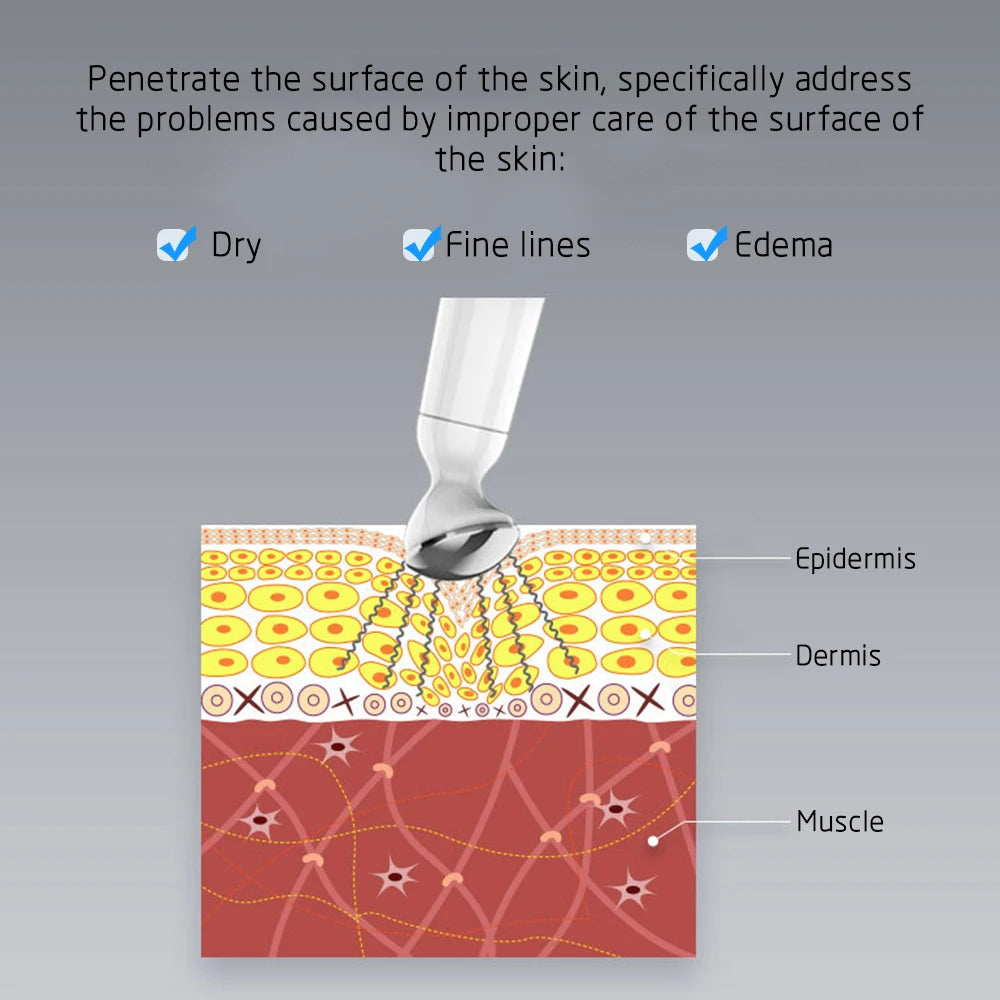 Penetrate the surface of the skin, specifically address the problems caused by improper care of the surface of the skin:

Dry

Fine lines

Edema

Epidermis

Dermis

Muscle